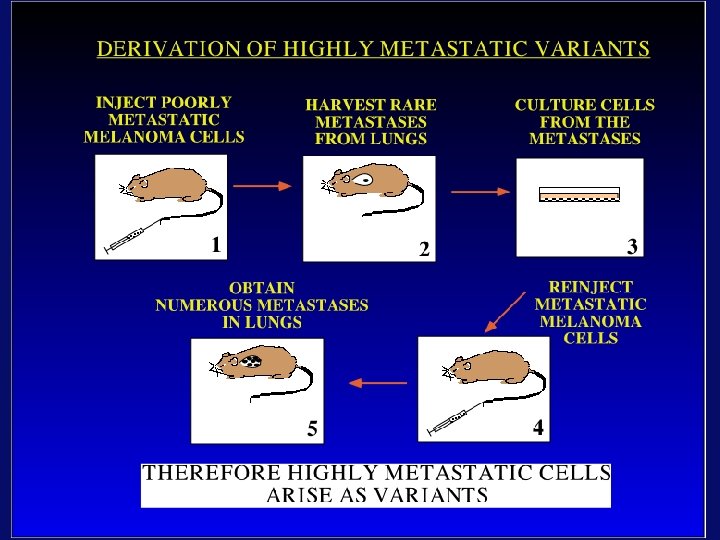 DERIVATION OF HIGHLY METASTATIC VARIANTS

INJECT POORLY METASTATIC MELANOMA CELLS

1

HARVEST RARE METASTASES FROM LUNGS

2

CULTURE CELLS FROM THE METASTASES

3

REINJECT METASTATIC MELANOMA CELLS

4

OBTAIN NUMEROUS METASTASES IN LUNGS

5

THEREFORE HIGHLY METASTATIC CELLS ARISE AS VARIANTS